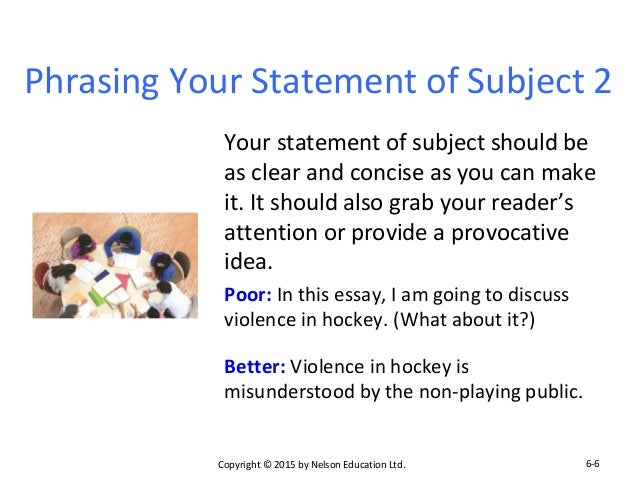 Phrasing Your Statement of Subject 2

Your statement of subject should be as clear and concise as you can make it. It should also grab your reader's attention or provide a provocative idea.

Poor: In this essay, I am going to discuss violence in hockey. (What about it?)

Better: Violence in hockey is misunderstood by the non-playing public.

Copyright © 2015 by Nelson Education Ltd.

6-6